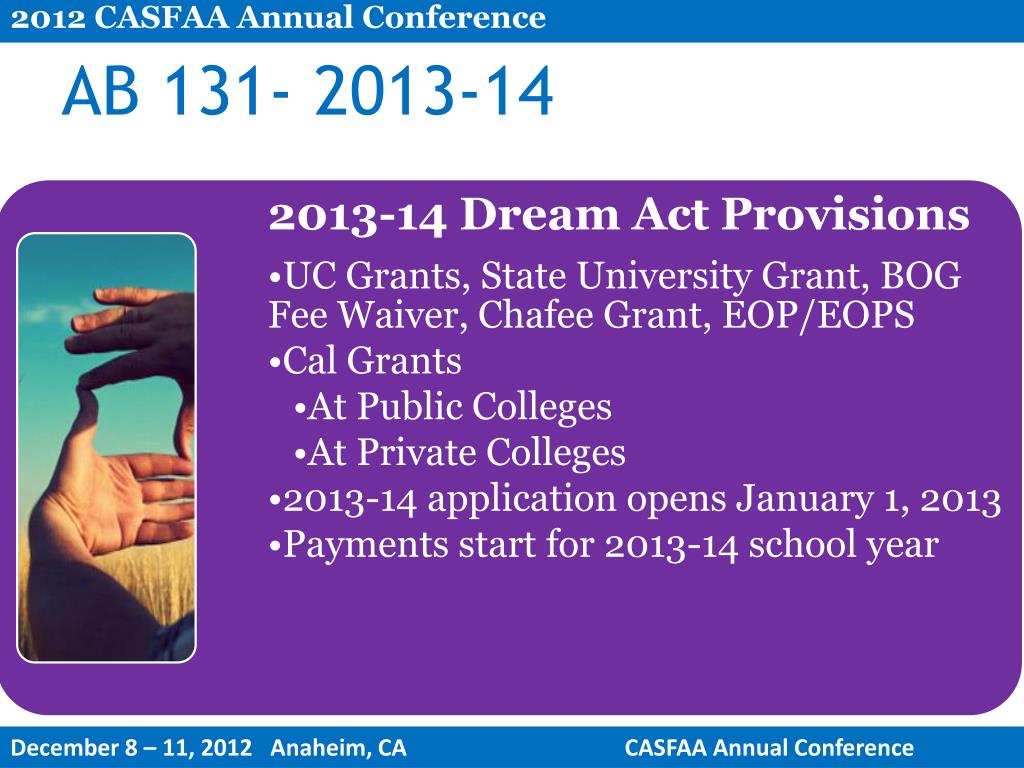 2012 CASFAA Annual Conference

AB 131- 2013-14

2013-14 Dream Act Provisions

•UC Grants, State University Grant, BOG Fee Waiver, Chafee Grant, EOP/EOPS
•Cal Grants
•At Public Colleges
•At Private Colleges
•2013-14 application opens January 1, 2013
•Payments start for 2013-14 school year

December 8 – 11, 2012 Anaheim, CA

CASFAA Annual Conference